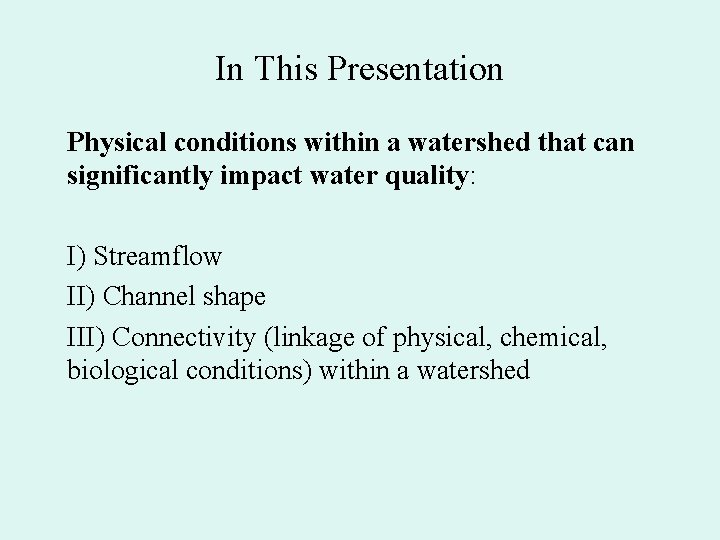 In This Presentation

Physical conditions within a watershed that can significantly impact water quality:

I) Streamflow

II) Channel shape

III) Connectivity (linkage of physical, chemical, biological conditions) within a watershed